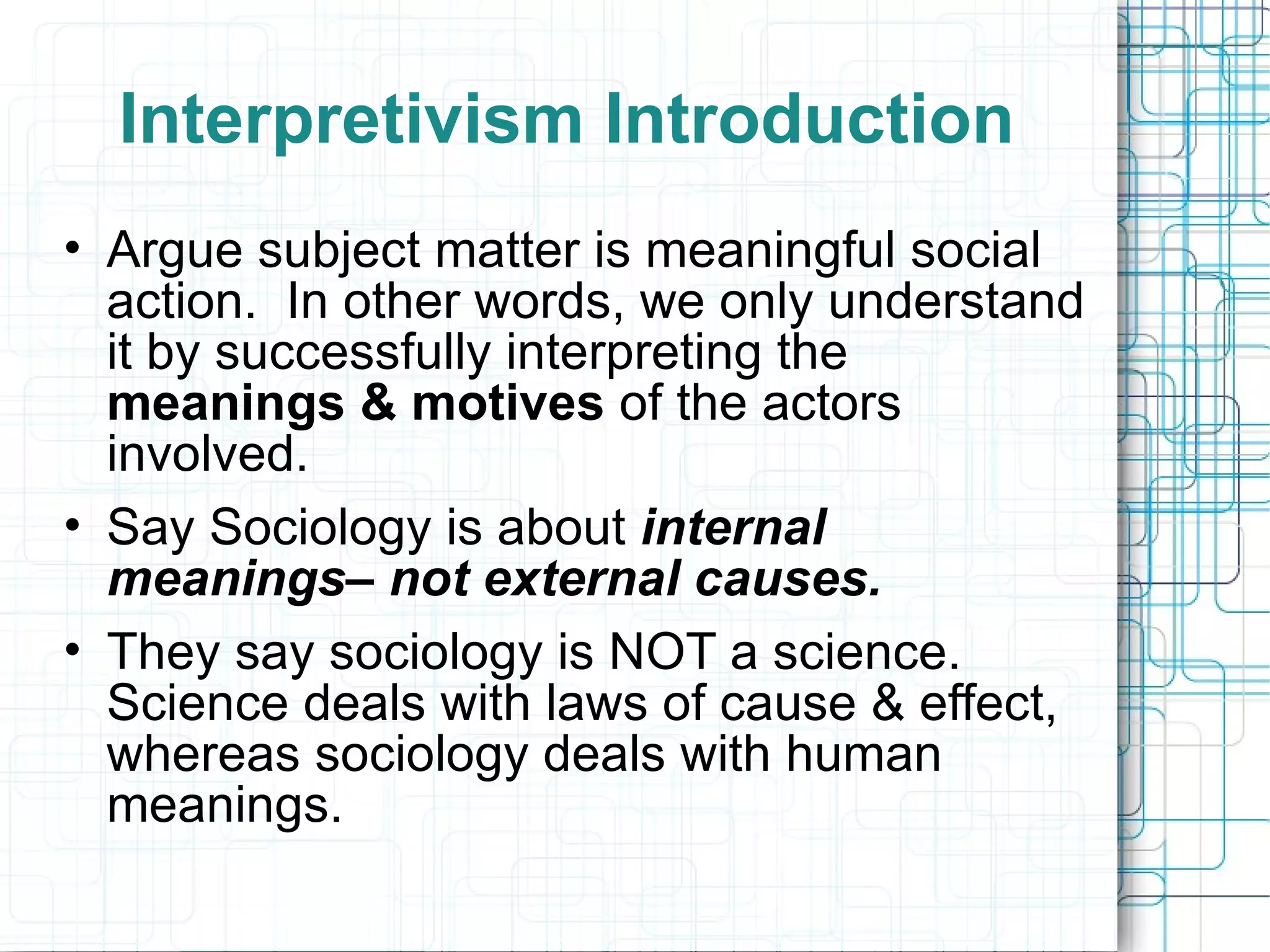 Interpretivism Introduction

• Argue subject matter is meaningful social action. In other words, we only understand it by successfully interpreting the meanings & motives of the actors involved.

• Say Sociology is about internal meanings– not external causes.

• They say sociology is NOT a science. Science deals with laws of cause & effect, whereas sociology deals with human meanings.